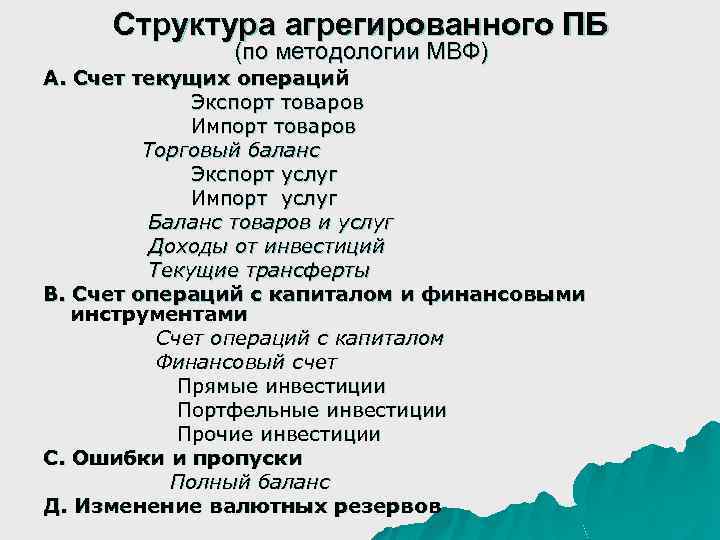 Структура агрегированного ПБ
(по методологии МВФ)

А. Счет текущих операций
Экспорт товаров
Импорт товаров
Торговый баланс
Экспорт услуг
Импорт услуг
Баланс товаров и услуг
Доходы от инвестиций
Текущие трансферты

В. Счет операций с капиталом и финансовыми инструментами
Счет операций с капиталом
Финансовый счет
Прямые инвестиции
Портфельные инвестиции
Прочие инвестиции

С. Ошибки и пропуски
Полный баланс

Д. Изменение валютных резервов